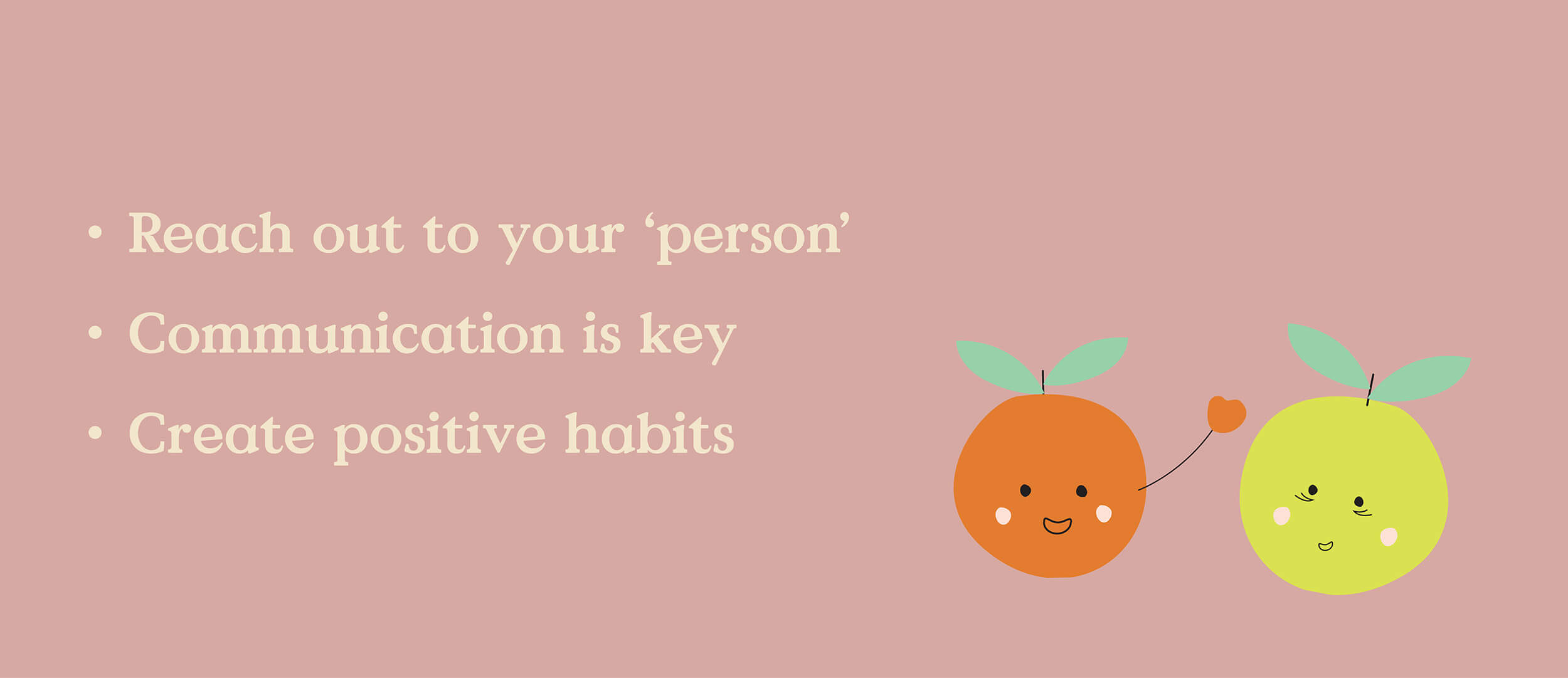 • Reach out to your ‘person’
• Communication is key
• Create positive habits